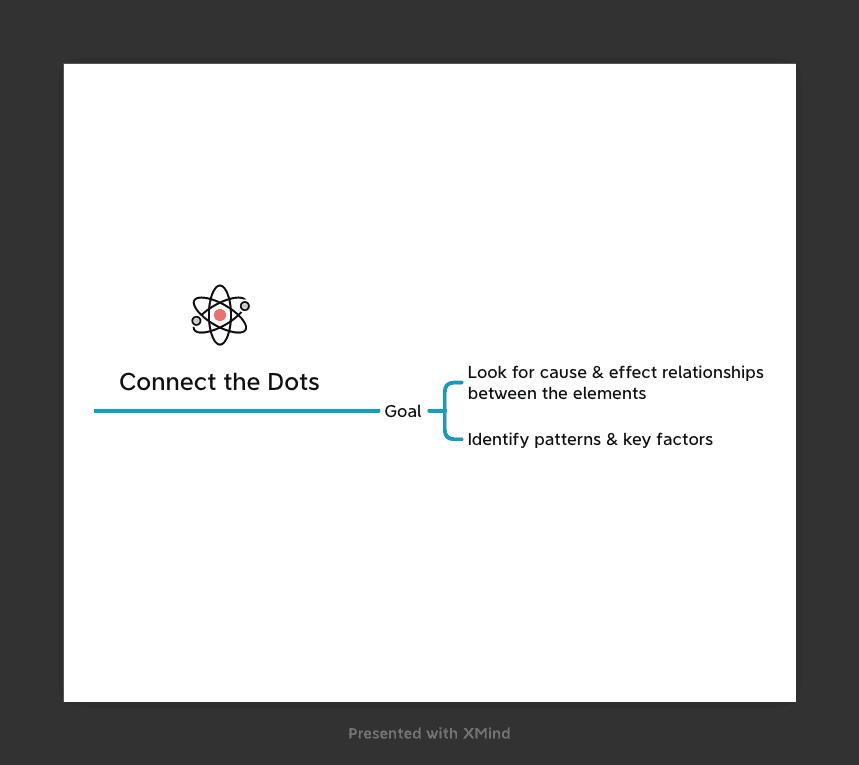 Connect the Dots

Goal

Look for cause & effect relationships between the elements

Identify patterns & key factors

Presented with XMind